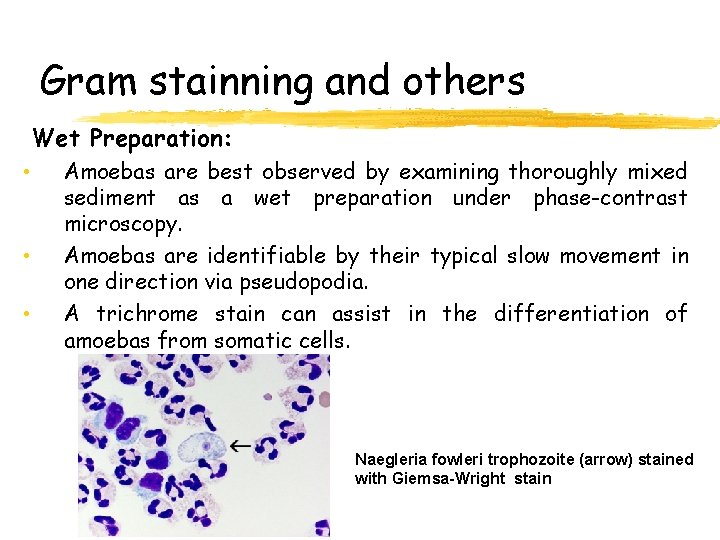 Gram stainning and others

Wet Preparation:

• Amoebas are best observed by examining thoroughly mixed sediment as a wet preparation under phase-contrast microscopy.
• Amoebas are identifiable by their typical slow movement in one direction via pseudopodia.
• A trichrome stain can assist in the differentiation of amoebas from somatic cells.

Naegleria fowleri trophozoite (arrow) stained with Giemsa-Wright stain